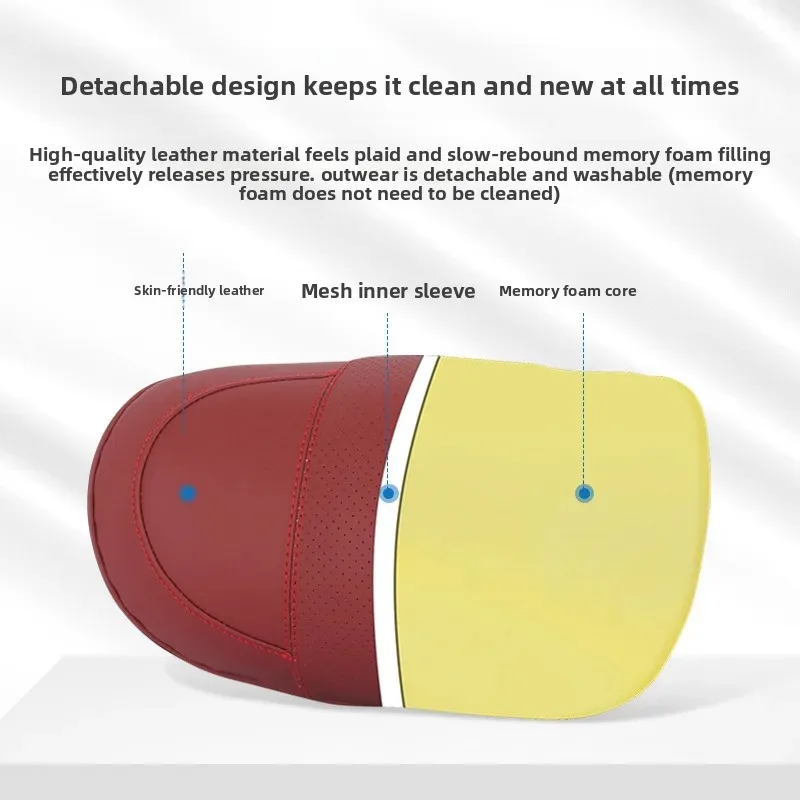 Detachable design keeps it clean and new at all times

High-quality leather material feels plaid and slow-rebound memory foam filling effectively releases pressure. outwear is detachable and washable (memory foam does not need to be cleaned)

Skin-friendly leather

Mesh inner sleeve

Memory foam core